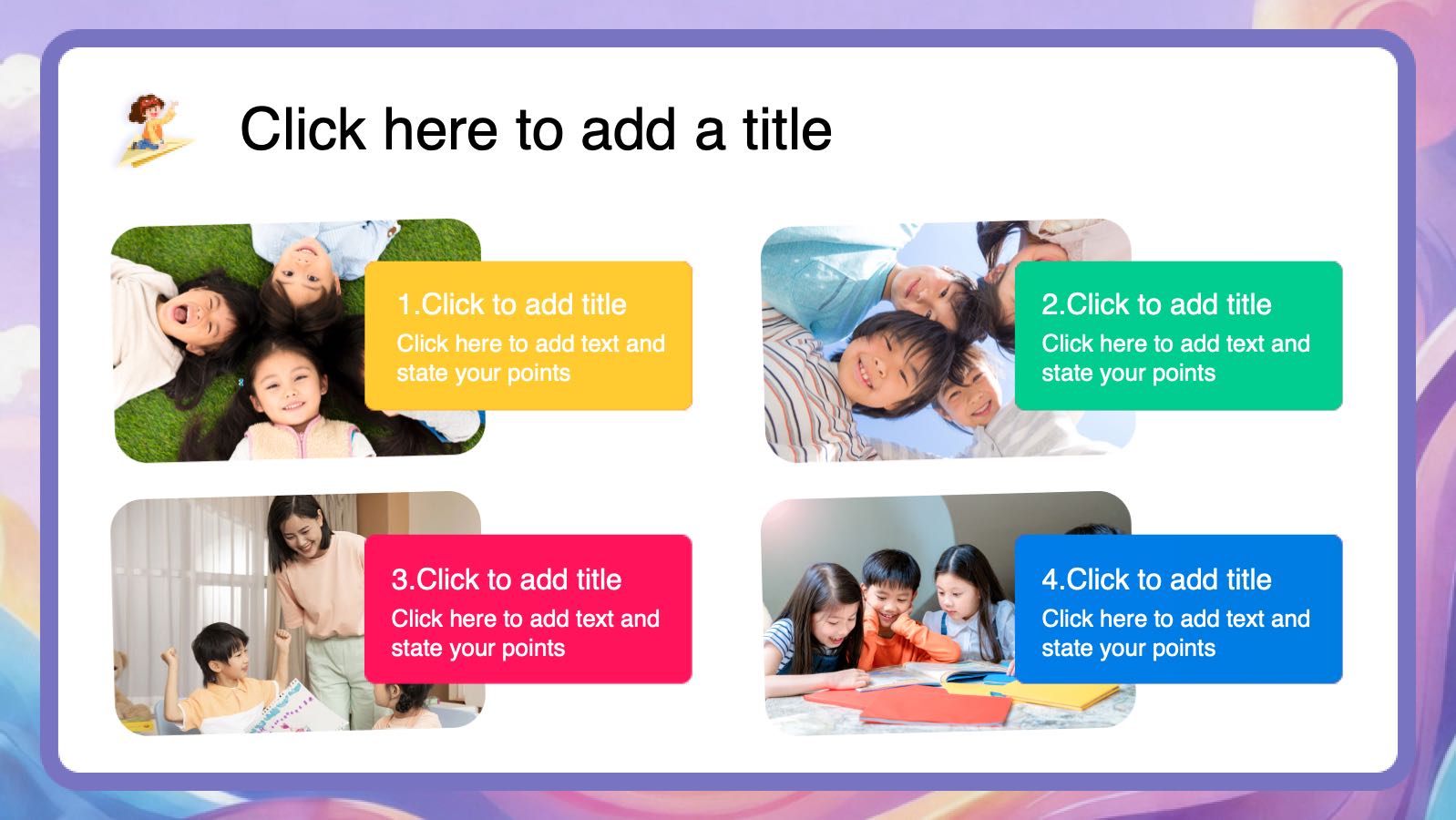 Click here to add a title

1.Click to add title
Click here to add text and state your points

2.Click to add title
Click here to add text and state your points

3.Click to add title
Click here to add text and state your points

4.Click to add title
Click here to add text and state your points